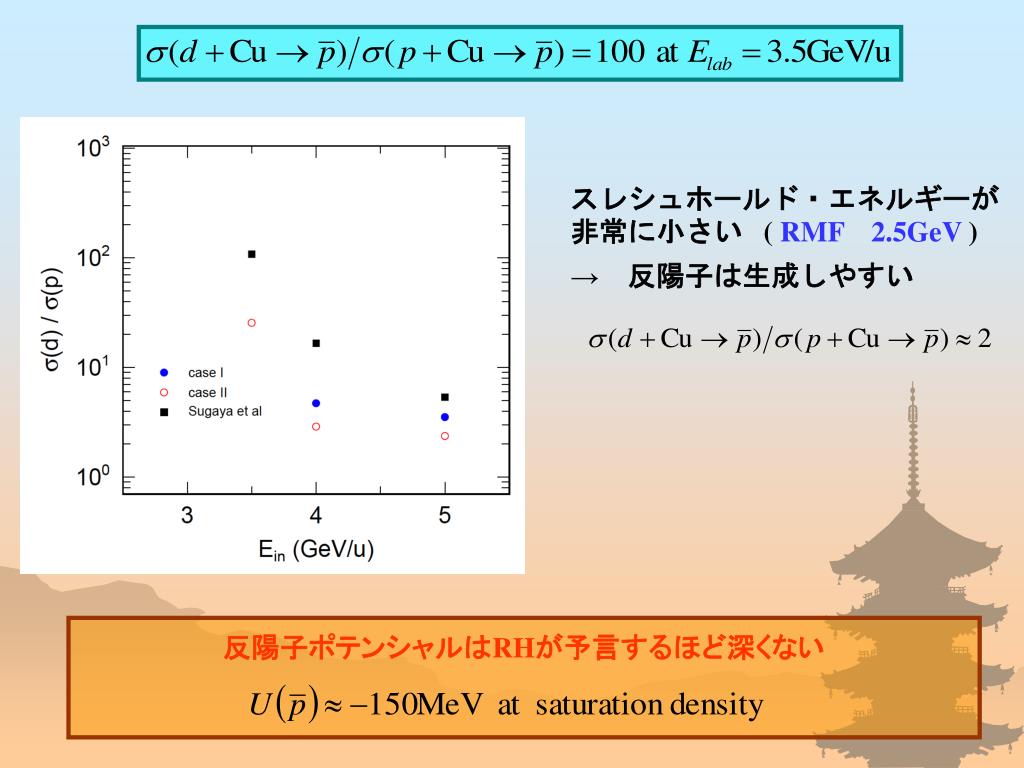 $\sigma(d+\mathrm{Cu}\rightarrow\bar{p})/\sigma(p+\mathrm{Cu}\rightarrow\bar{p})=100$ at $E_{lab}=3.5\mathrm{GeV/u}$

$10^3$
$10^2$
$10^1$
$10^0$
σ(d) / σ(p)
case I
case II
Sugaya et al
3
4
5
$E_{in}$ (GeV/u)

スレシュホールド・エネルギーが非常に小さい ( RMF 2.5GeV )
→ 反陽子は生成しやすい

$\sigma(d+\mathrm{Cu}\rightarrow\bar{p})/\sigma(p+\mathrm{Cu}\rightarrow\bar{p})\approx 2$

反陽子ポテンシャルはRHが予言するほど深くない
$U(\bar{p})\approx -150\mathrm{MeV}$ at saturation density